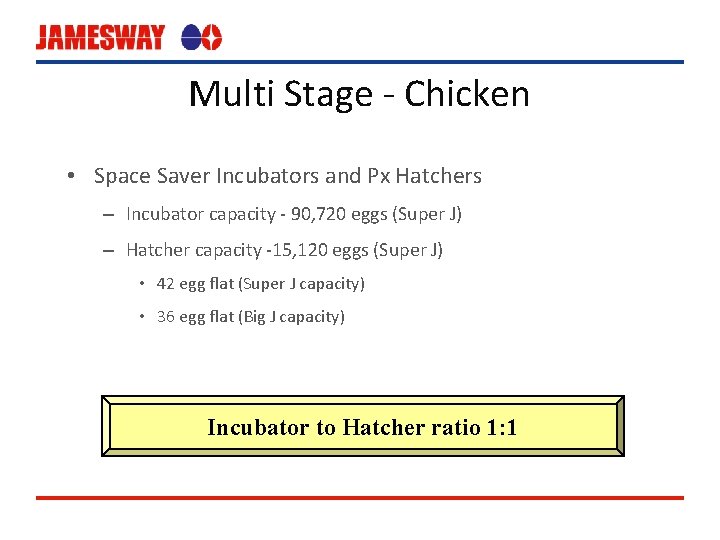 JAMESWAY

Multi Stage - Chicken

• Space Saver Incubators and Px Hatchers

– Incubator capacity - 90,720 eggs (Super J)

– Hatcher capacity -15,120 eggs (Super J)

• 42 egg flat (Super J capacity)

• 36 egg flat (Big J capacity)

Incubator to Hatcher ratio 1:1